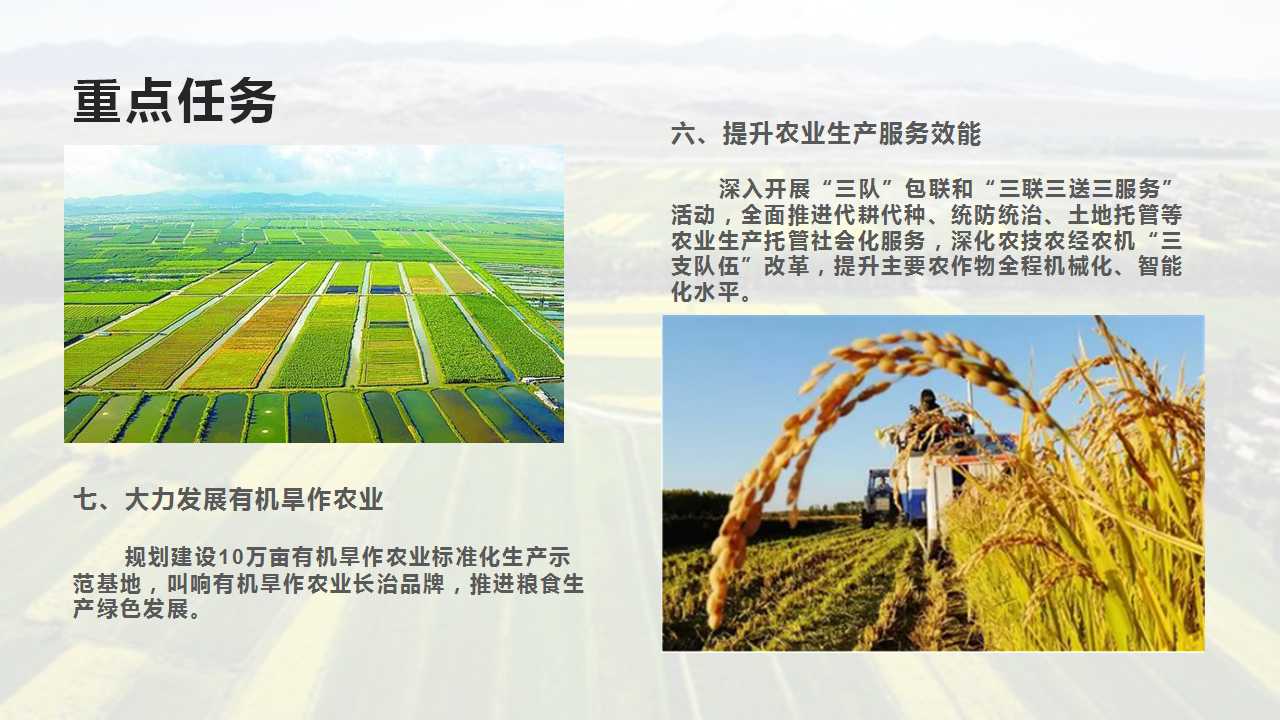 重点任务

六、提升农业生产服务效能

深入开展“三队”包联和“三联三送三服务”活动，全面推进代耕代种、统防统治、土地托管等农业生产托管社会化服务，深化农技农经农机“三支队伍”改革，提升主要农作物全程机械化、智能化水平。

七、大力发展有机旱作农业

规划建设10万亩有机旱作农业标准化生产示范基地，叫响有机旱作农业长治品牌，推进粮食生产绿色发展。